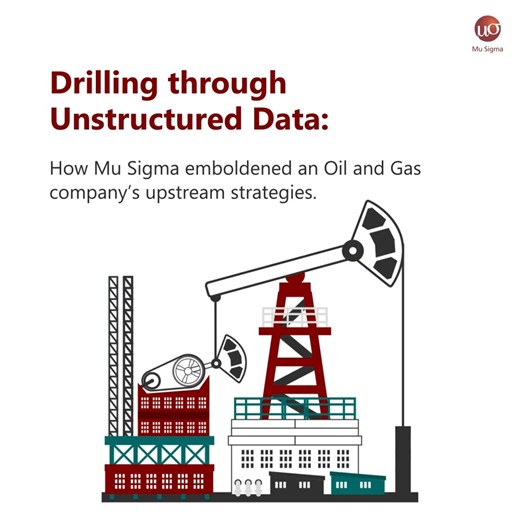 Mu Sigma

Drilling through Unstructured Data:

How Mu Sigma emboldened an Oil and Gas company's upstream strategies.